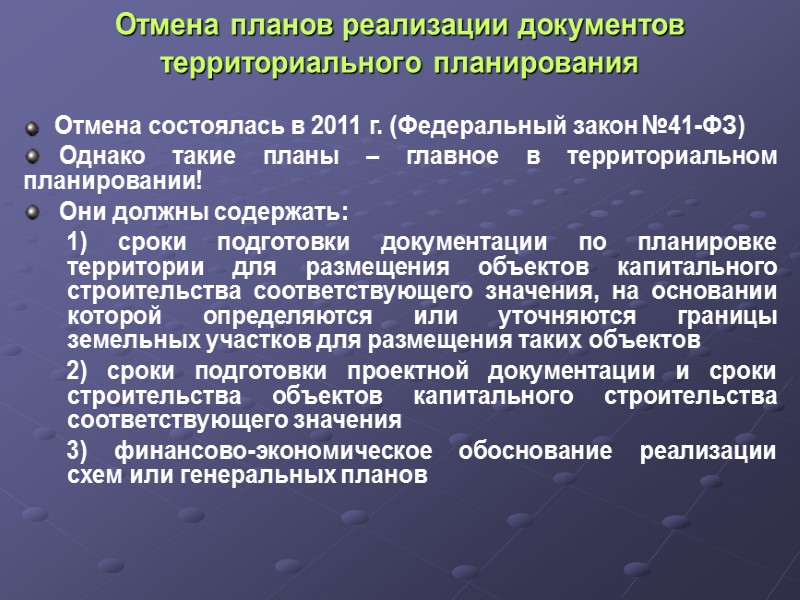 Отмена планов реализации документов территориального планирования

Отмена состоялась в 2011 г. (Федеральный закон №41-ФЗ)

Однако такие планы – главное в территориальном планировании!

Они должны содержать:

1) сроки подготовки документации по планировке территории для размещения объектов капитального строительства соответствующего значения, на основании которой определяются или уточняются границы земельных участков для размещения таких объектов

2) сроки подготовки проектной документации и сроки строительства объектов капитального строительства соответствующего значения

3) финансово-экономическое обоснование реализации схем или генеральных планов